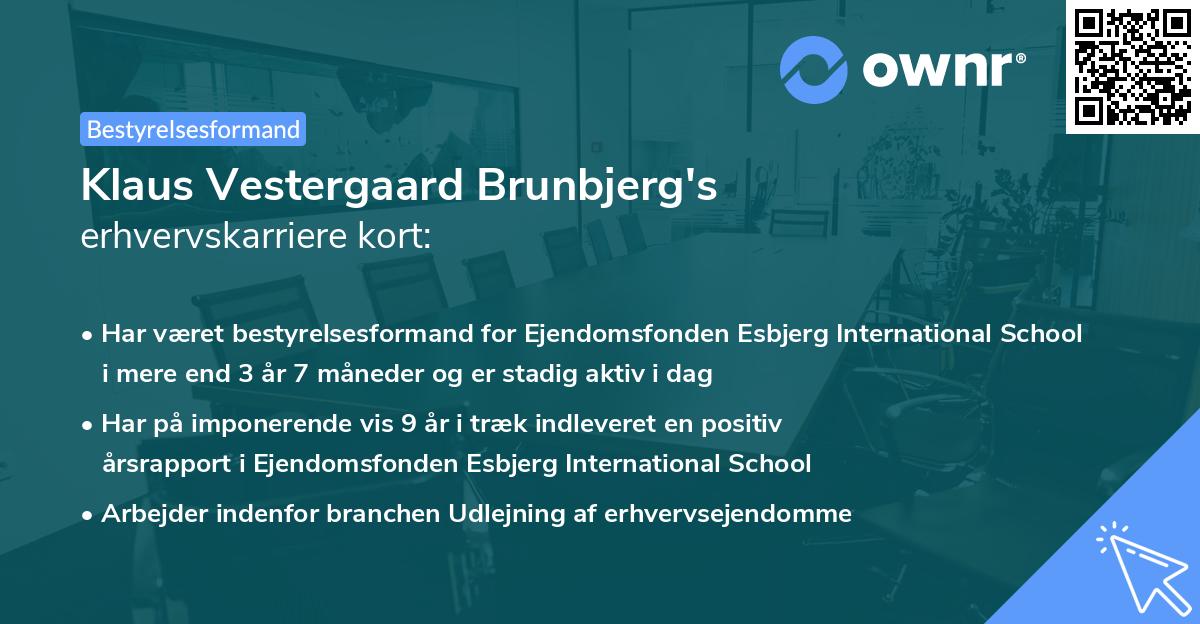 ownr®

Bestyrelsesformand

Klaus Vestergaard Brunbjerg's
erhvervskarriere kort:

• Har været bestyrelsesformand for Ejendomsfonden Esbjerg International School i mere end 3 år 7 måneder og er stadig aktiv i dag

• Har på imponerende vis 9 år i træk indleveret en positiv årsrapport i Ejendomsfonden Esbjerg International School

• Arbejder indenfor branchen Udlejning af erhvervsejendomme